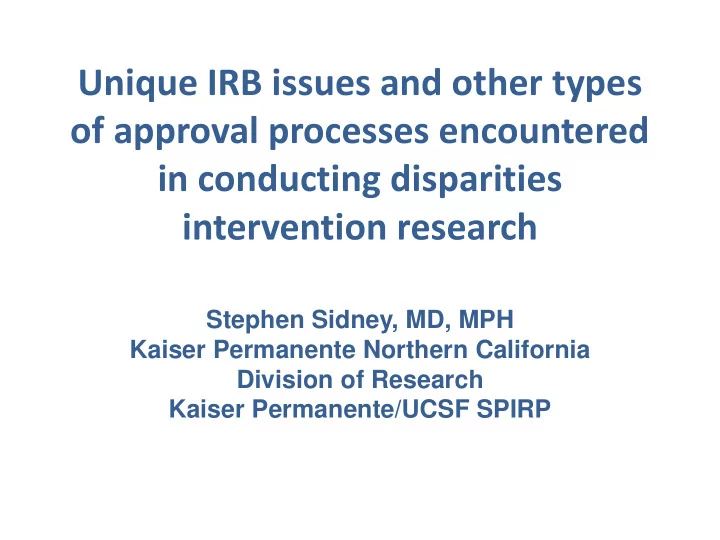 Unique IRB issues and other types of approval processes encountered in conducting disparities intervention research

Stephen Sidney, MD, MPH
Kaiser Permanente Northern California
Division of Research
Kaiser Permanente/UCSF SPIRP